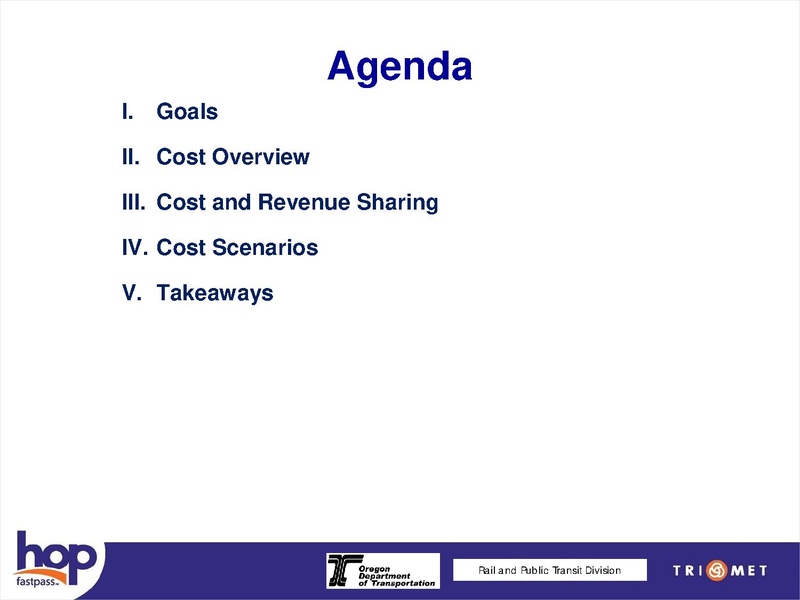 Agenda

I. Goals

II. Cost Overview

III. Cost and Revenue Sharing

IV. Cost Scenarios

V. Takeaways

hop fastpass

Oregon Department of Transportation

Rail and Public Transit Division

TRI MET